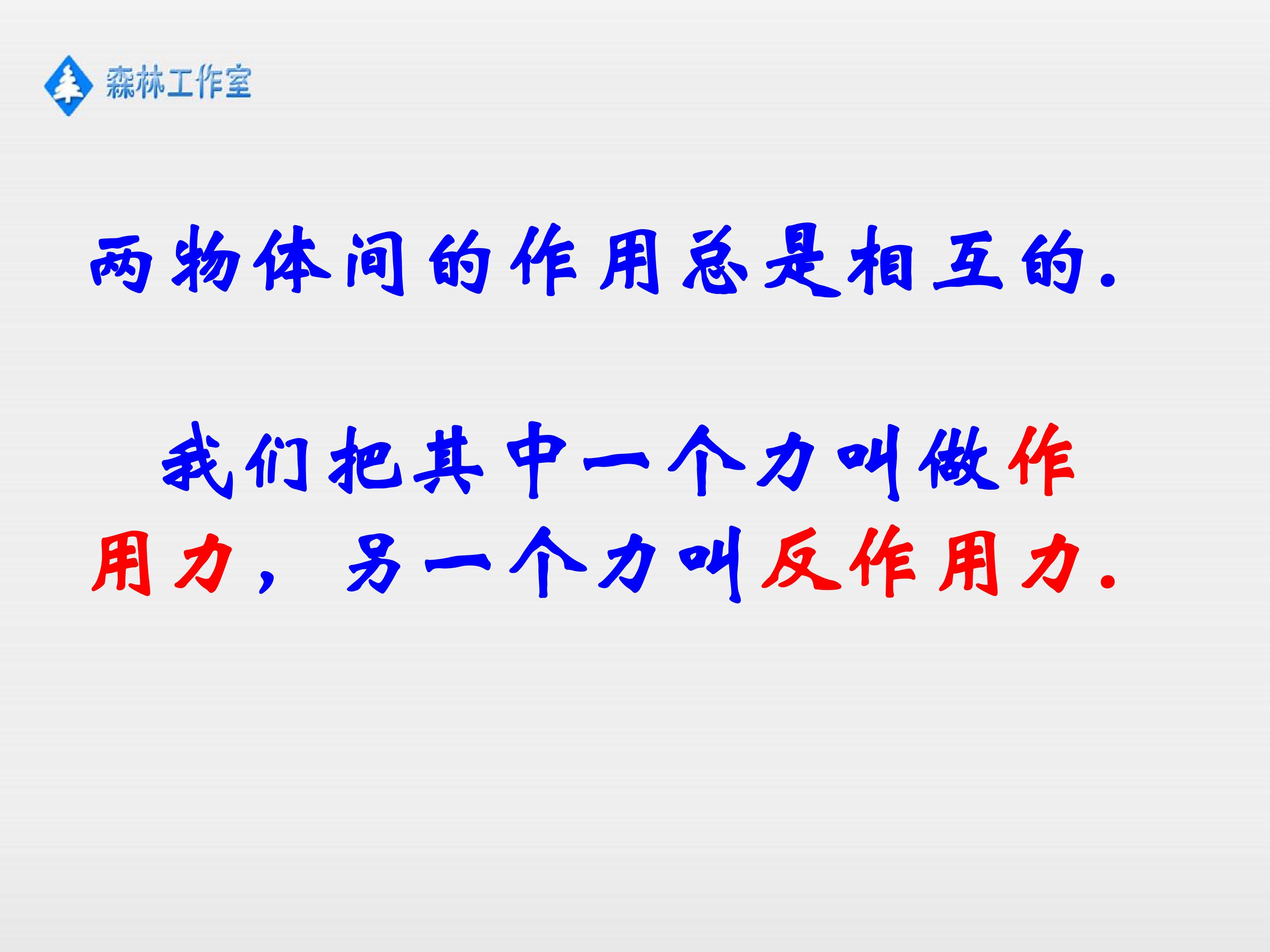 森林工作室

两物体间的作用总是相互的.

我们把其中一个力叫做作用力，另一个力叫反作用力.